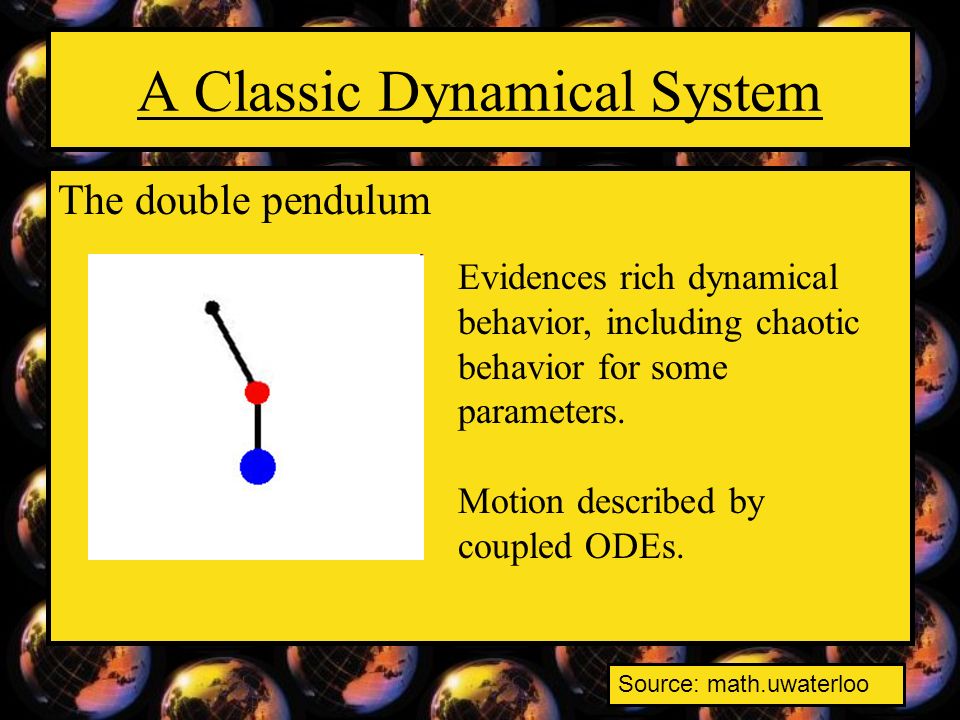 A Classic Dynamical System

The double pendulum

Evidences rich dynamical behavior, including chaotic behavior for some parameters.

Motion described by coupled ODEs.

Source: math.uwaterloo